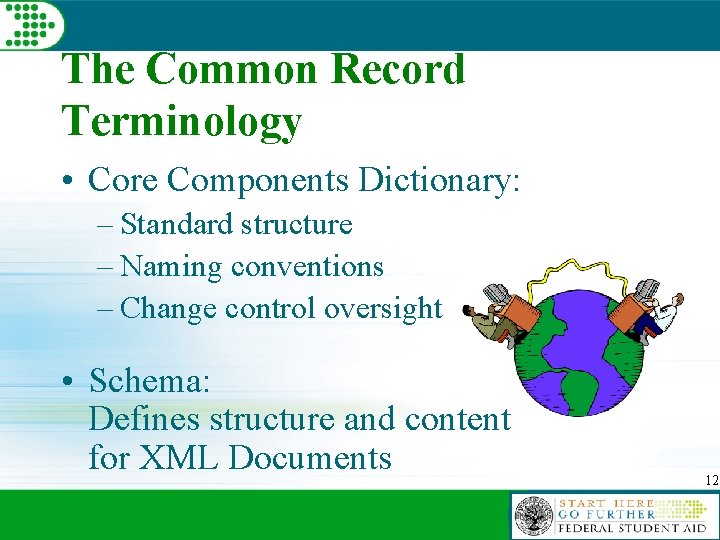 The Common Record Terminology

• Core Components Dictionary:
– Standard structure
– Naming conventions
– Change control oversight

• Schema:
Defines structure and content for XML Documents

12

START HERE
GO FURTHER
FEDERAL STUDENT AID